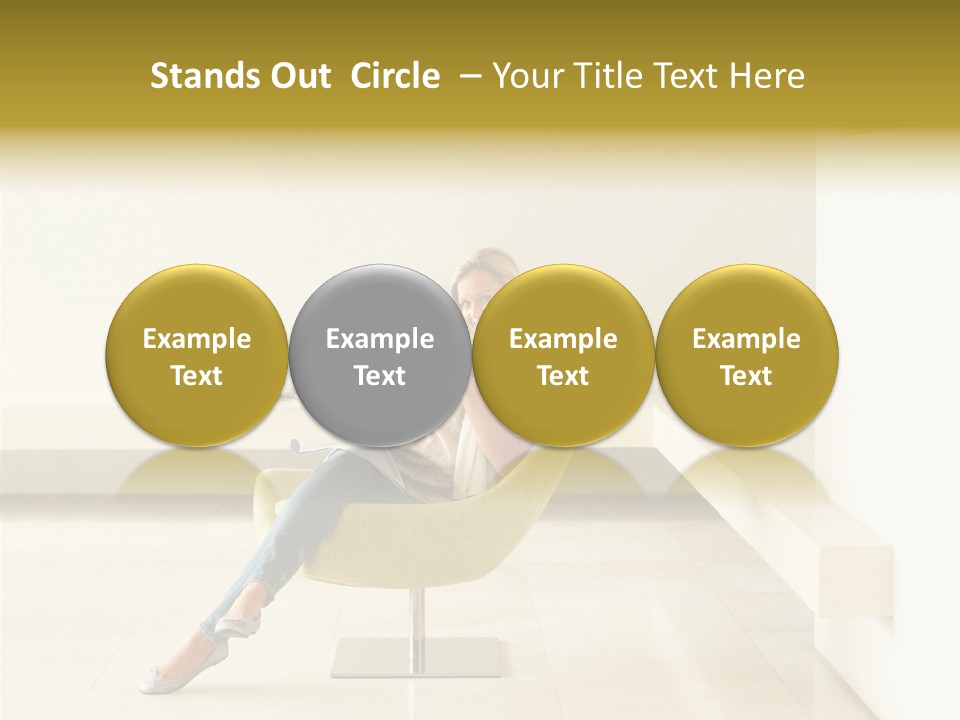 Stands Out Circle – Your Title Text Here

Example Text

Example Text

Example Text

Example Text